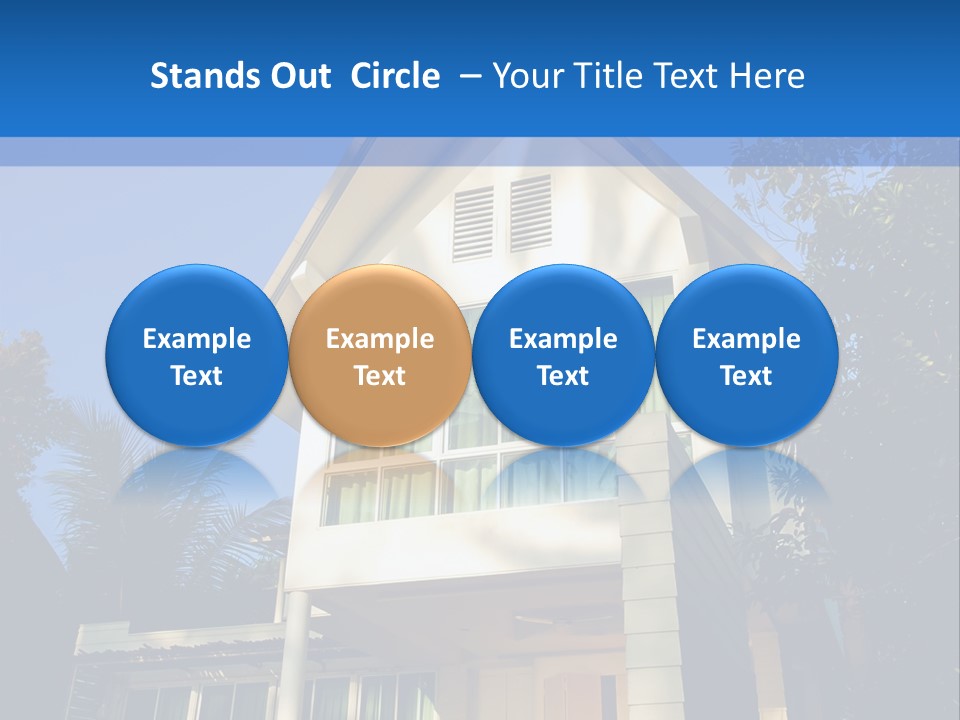 Stands Out  Circle  – Your Title Text Here

Example Text

Example Text

Example Text

Example Text